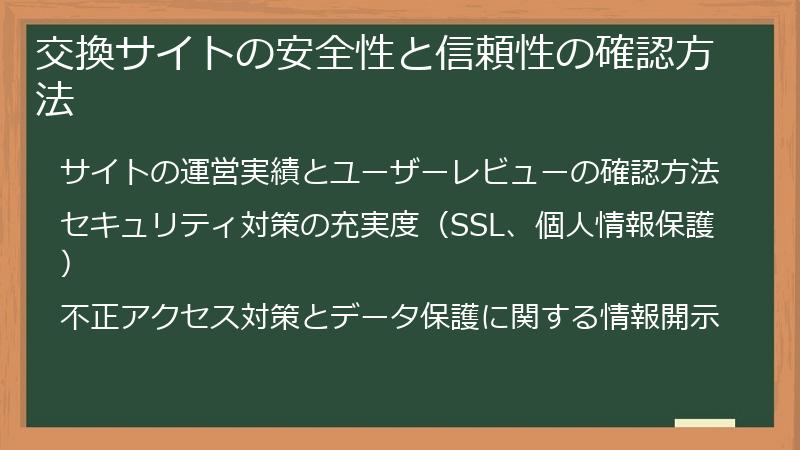 交換サイトの安全性と信頼性の確認方法

サイトの運営実績とユーザーレビューの確認方法

セキュリティ対策の充実度（SSL、個人情報保護）

不正アクセス対策とデータ保護に関する情報開示